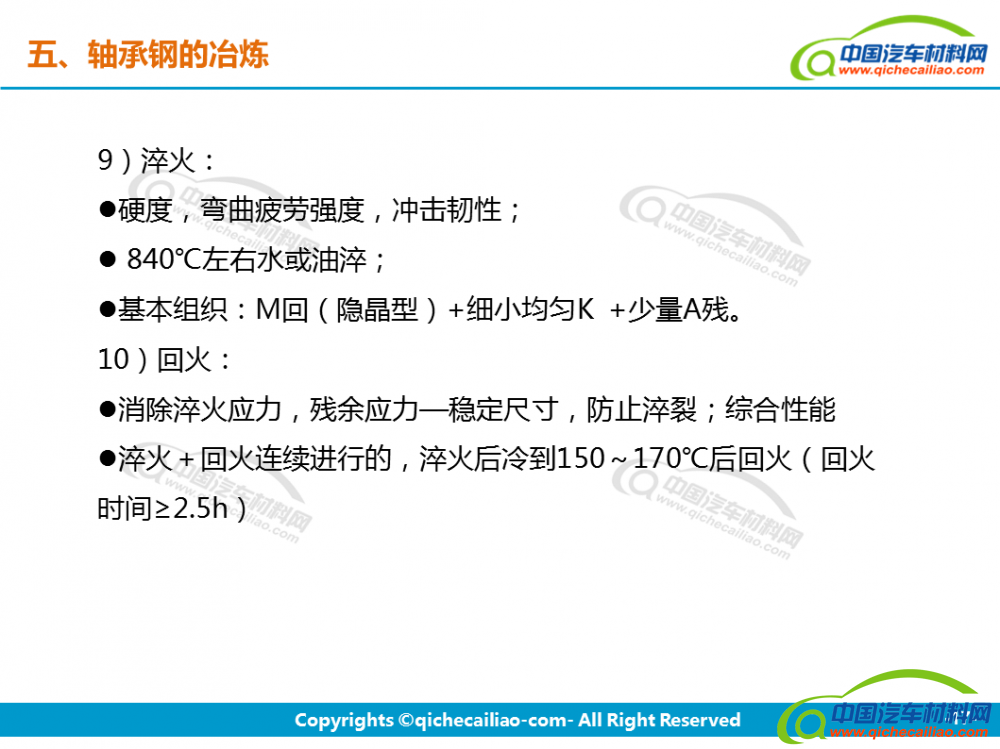 五、轴承钢的冶炼

中国汽车材料网
www.qichecailiao.com

9）淬火：

●硬度，弯曲疲劳强度，冲击韧性；

● 840℃左右水或油淬；

●基本组织：M回（隐晶型）+细小均匀K ＋少量A残。

10）回火：

●消除淬火应力，残余应力—稳定尺寸，防止淬裂；综合性能

●淬火＋回火连续进行的，淬火后冷到150～170℃后回火（回火时间≥2.5h）

中国汽车材料网
www.qichecailiao.com

中国汽车材料网
www.qichecailiao.com

中国汽车材料网
www.qichecailiao.com

中国汽车材料网
www.qichecailiao.com

Copyrights ©qichecailiao-com- All Right Reserved

中国汽车材料网
www.qichecailiao.com